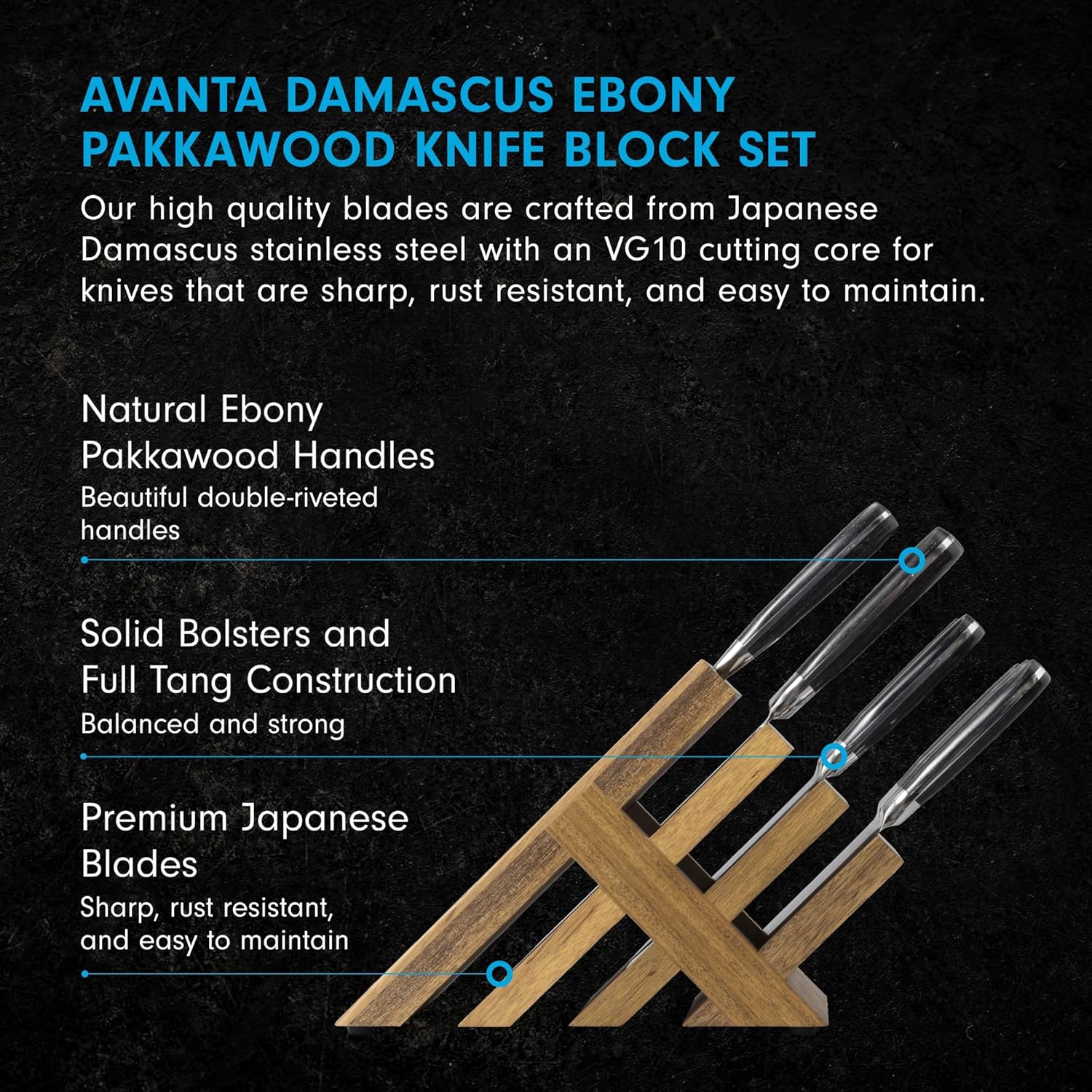 AVANTA DAMASCUS EBONY PAKKAWOOD KNIFE BLOCK SET

Our high quality blades are crafted from Japanese Damascus stainless steel with an VG10 cutting core for knives that are sharp, rust resistant, and easy to maintain.

Natural Ebony Pakkawood Handles

Beautiful double-riveted handles

Solid Bolsters and Full Tang Construction

Balanced and strong

Premium Japanese Blades

Sharp, rust resistant, and easy to maintain